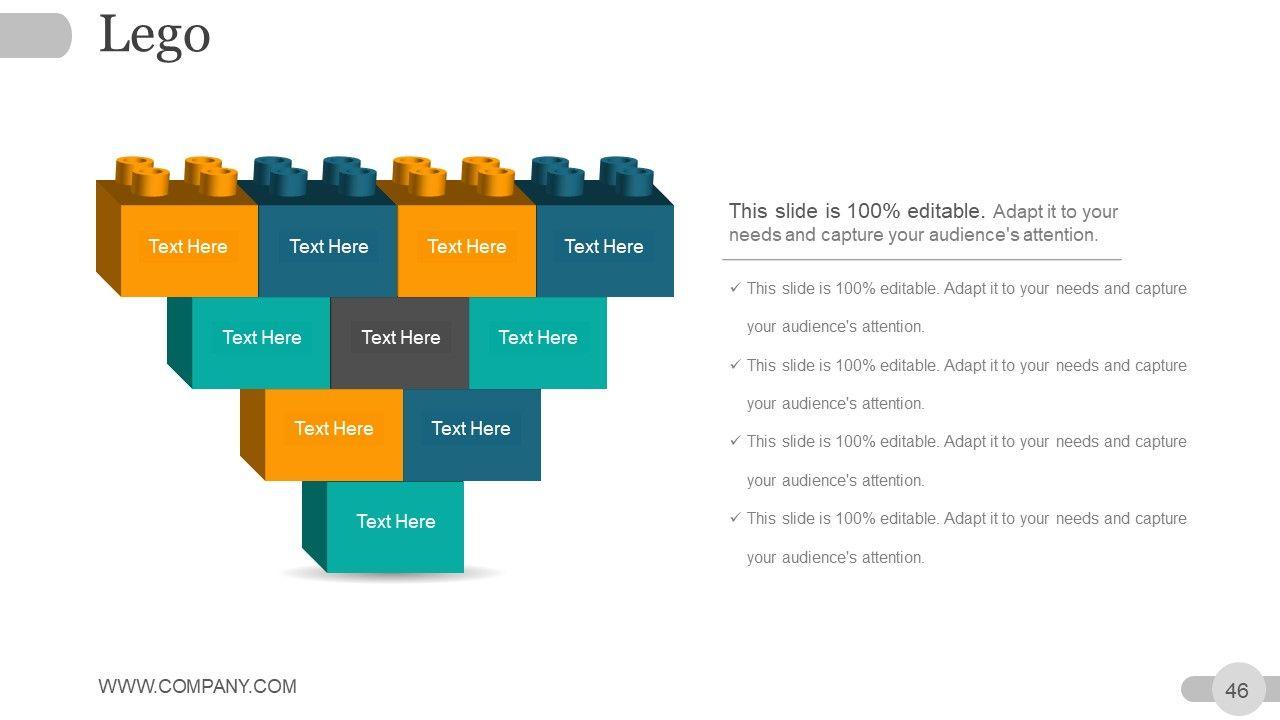 Lego

Text Here Text Here Text Here Text Here

Text Here Text Here Text Here

Text Here Text Here

Text Here

This slide is 100% editable. Adapt it to your needs and capture your audience's attention.

✓ This slide is 100% editable. Adapt it to your needs and capture your audience's attention.

✓ This slide is 100% editable. Adapt it to your needs and capture your audience's attention.

✓ This slide is 100% editable. Adapt it to your needs and capture your audience's attention.

✓ This slide is 100% editable. Adapt it to your needs and capture your audience's attention.

WWW.COMPANY.COM

46